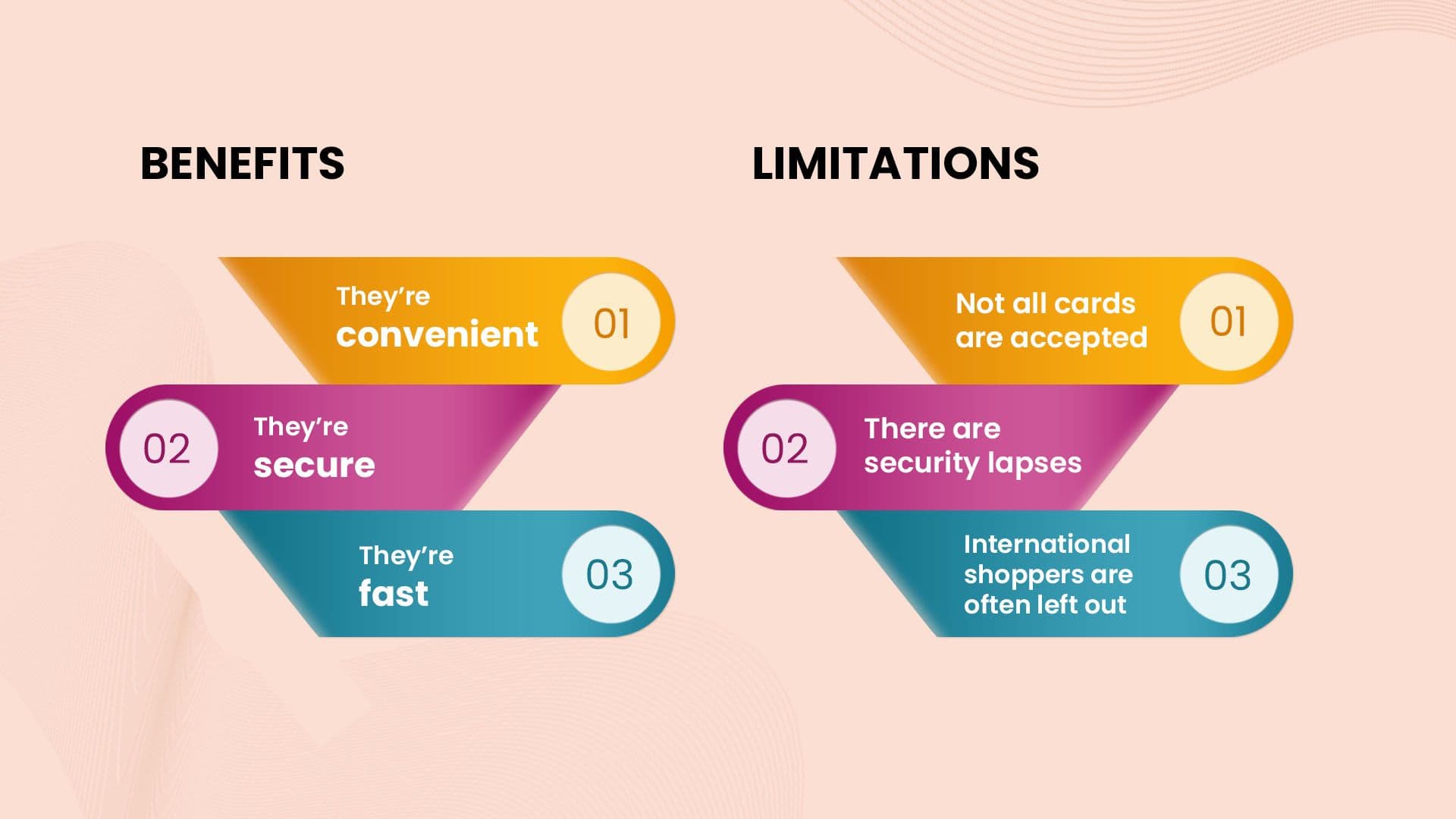 BENEFITS

They're convenient 01

02 They're secure

They're fast 03

LIMITATIONS

Not all cards are accepted 01

02 There are security lapses

International shoppers are often left out 03